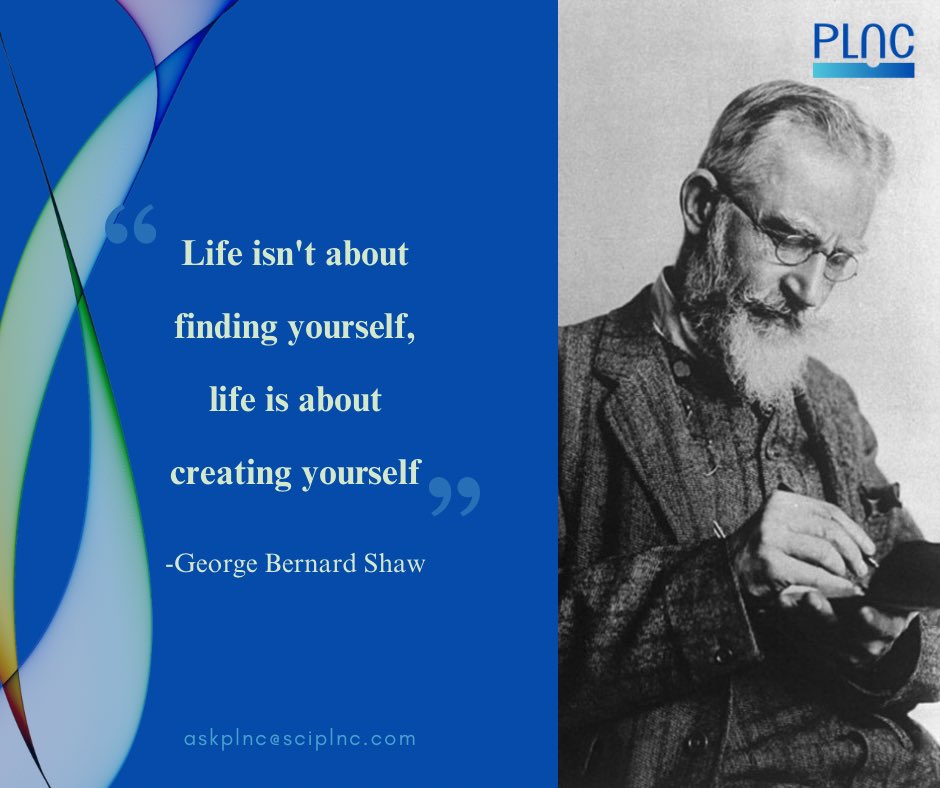 PLNC

“Life isn't about finding yourself, life is about creating yourself”

-George Bernard Shaw

askplnc@sciplnc.com